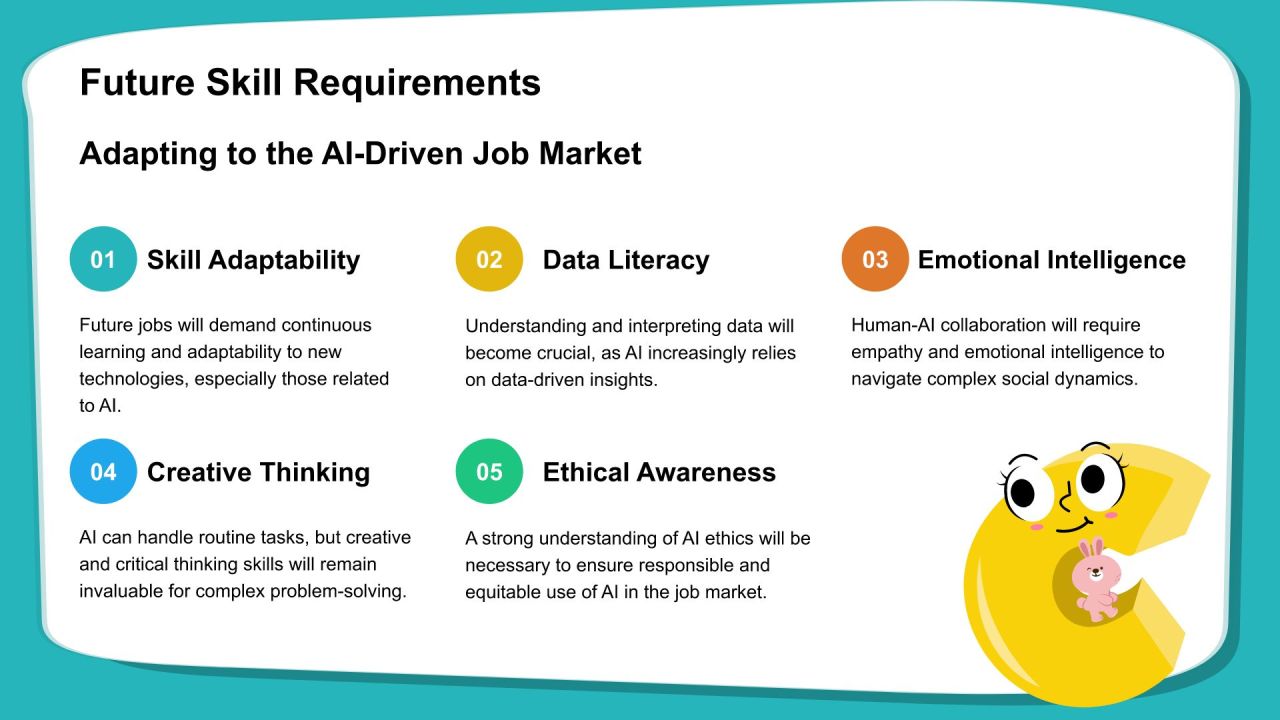 Future Skill Requirements

Adapting to the AI-Driven Job Market

01 Skill Adaptability

Future jobs will demand continuous learning and adaptability to new technologies, especially those related to AI.

02 Data Literacy

Understanding and interpreting data will become crucial, as AI increasingly relies on data-driven insights.

03 Emotional Intelligence

Human-AI collaboration will require empathy and emotional intelligence to navigate complex social dynamics.

04 Creative Thinking

AI can handle routine tasks, but creative and critical thinking skills will remain invaluable for complex problem-solving.

05 Ethical Awareness

A strong understanding of AI ethics will be necessary to ensure responsible and equitable use of AI in the job market.